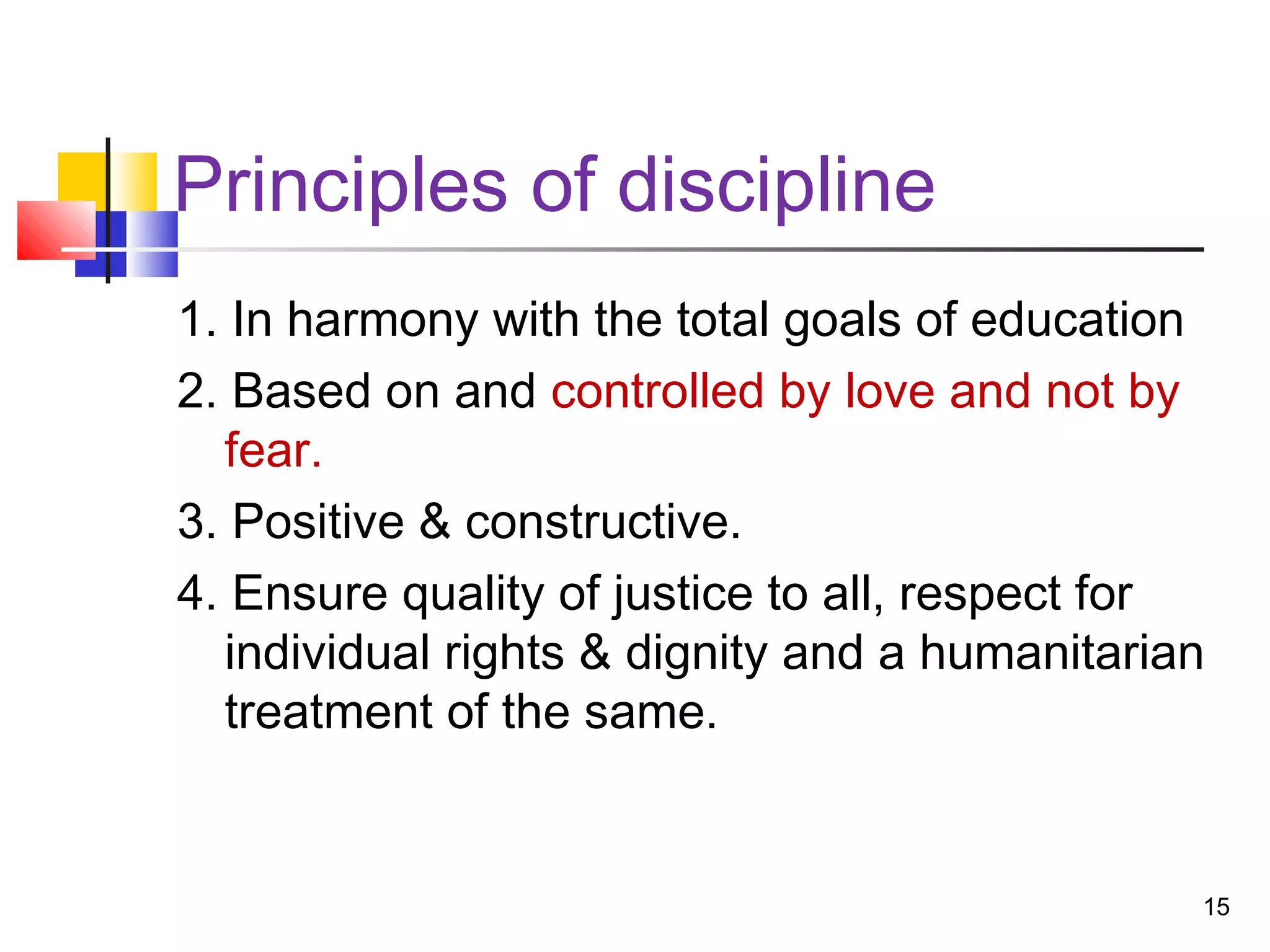 Principles of discipline

1. In harmony with the total goals of education
2. Based on and controlled by love and not by fear.
3. Positive & constructive.
4. Ensure quality of justice to all, respect for individual rights & dignity and a humanitarian treatment of the same.

15